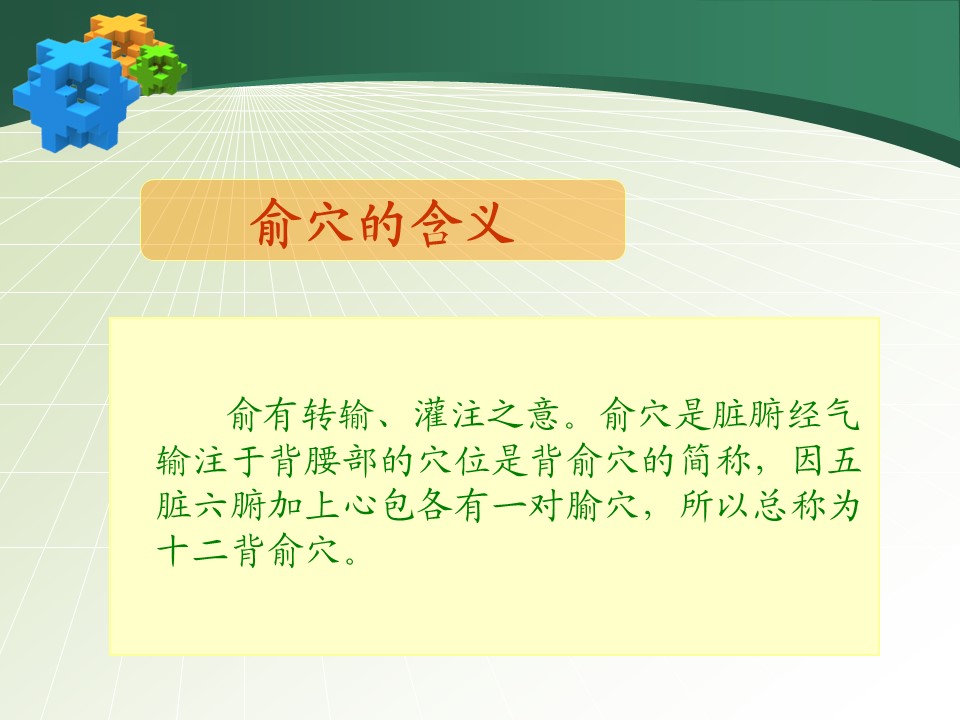 俞穴的含义

俞有转输、灌注之意。俞穴是脏腑经气输注于背腰部的穴位是背俞穴的简称，因五脏六腑加上心包各有一对腧穴，所以总称为十二背俞穴。